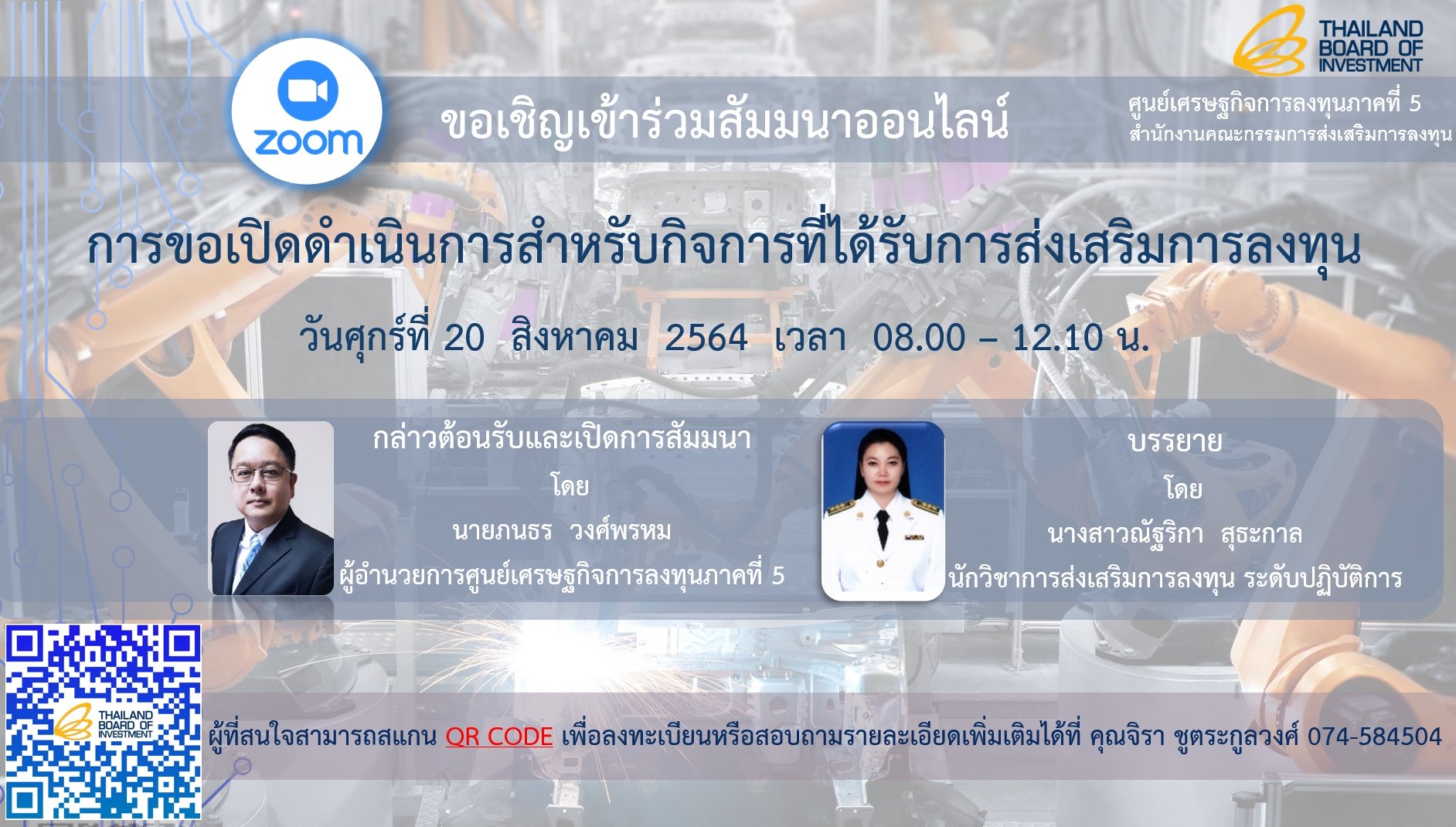 THAILAND BOARD OF INVESTMENT

zoom

ขอเชิญเข้าร่วมสัมมนาออนไลน์

ศูนย์เศรษฐกิจการลงทุนภาคที่ 5
สำนักงานคณะกรรมการส่งเสริมการลงทุน

การขอเปิดดำเนินการสำหรับกิจการที่ได้รับการส่งเสริมการลงทุน

วันศุกร์ที่ 20 สิงหาคม 2564 เวลา 08.00 – 12.10 น.

กล่าวต้อนรับและเปิดการสัมมนา
โดย
นายภนธร วงศ์พรหม
ผู้อำนวยการศูนย์เศรษฐกิจการลงทุนภาคที่ 5

บรรยาย
โดย
นางสาวณัฐริกา สุธะกาล
นักวิชาการส่งเสริมการลงทุน ระดับปฏิบัติการ

THAILAND BOARD OF INVESTMENT

ผู้ที่สนใจสามารถสแกน QR CODE เพื่อลงทะเบียนหรือสอบถามรายละเอียดเพิ่มเติมได้ที่ คุณจิรา ชูตระกูลวงศ์ 074-584504